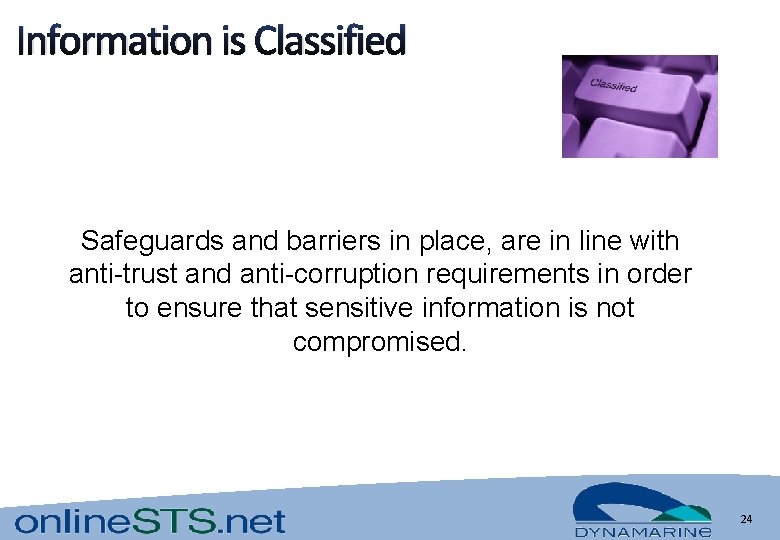 Information is Classified

Classified

Safeguards and barriers in place, are in line with anti-trust and anti-corruption requirements in order to ensure that sensitive information is not compromised.

onlineSTS.net

DYNAMARINE

24